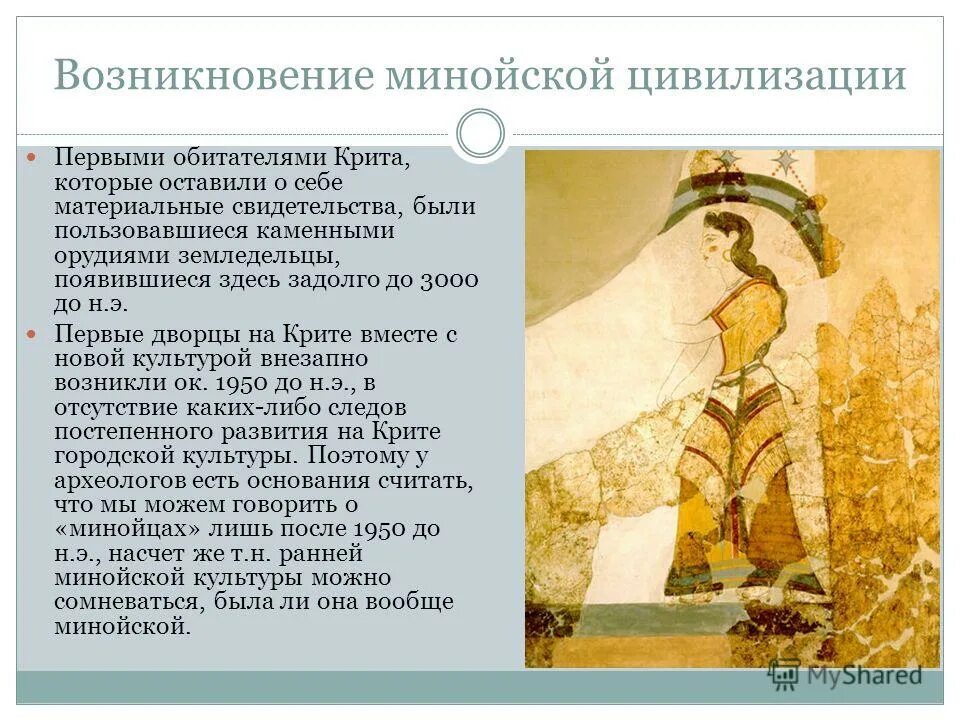 Возникновение минойской цивилизации

Первыми обитателями Крита, которые оставили о себе материальные свидетельства, были пользовавшиеся каменными орудиями земледельцы, появившиеся здесь задолго до 3000 до н.э.

Первые дворцы на Крите вместе с новой культурой внезапно возникли ок. 1950 до н.э., в отсутствие каких-либо следов постепенного развития на Крите городской культуры. Поэтому у археологов есть основания считать, что мы можем говорить о «минойцах» лишь после 1950 до н.э., насчет же т.н. ранней минойской культуры можно сомневаться, была ли она вообще минойской.

MyShared